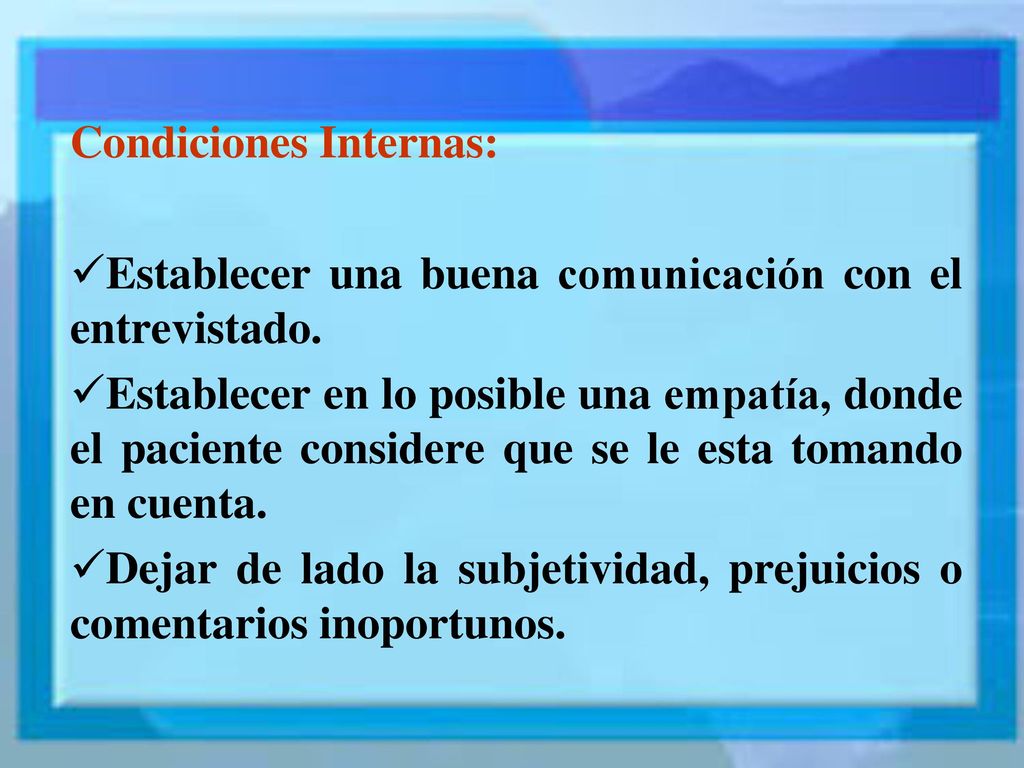 Condiciones Internas:

✓Establecer una buena comunicación con el entrevistado.

✓Establecer en lo posible una empatía, donde el paciente considere que se le esta tomando en cuenta.

✓Dejar de lado la subjetividad, prejuicios o comentarios inoportunos.